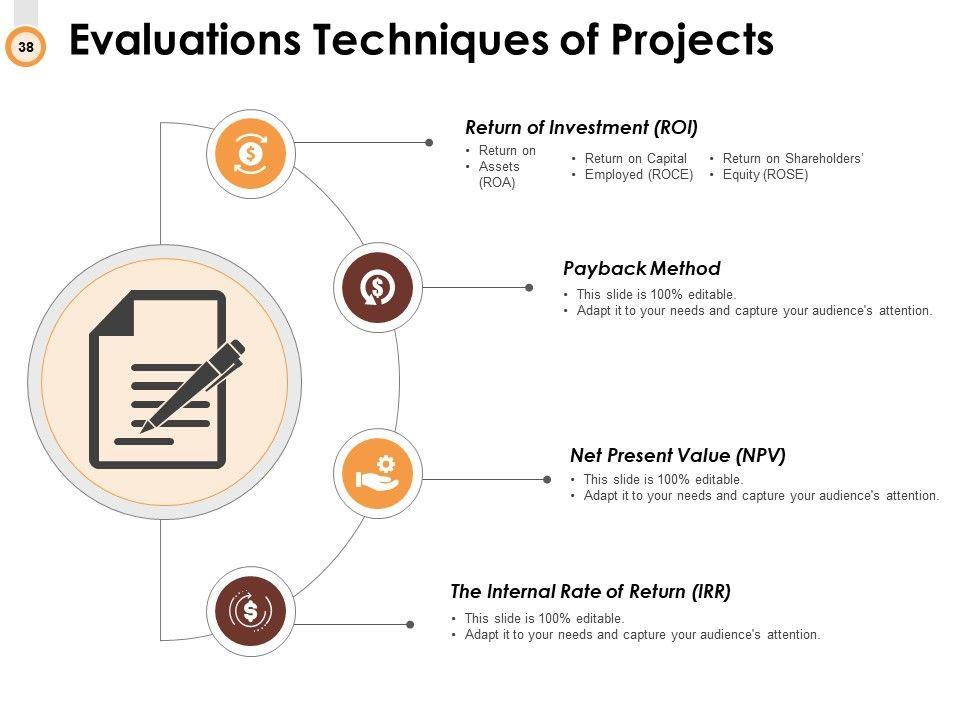 38

Evaluations Techniques of Projects

Return of Investment (ROI)
• Return on
• Assets (ROA)
• Return on Capital
• Employed (ROCE)
• Return on Shareholders'
• Equity (ROSE)

Payback Method
• This slide is 100% editable.
• Adapt it to your needs and capture your audience's attention.

Net Present Value (NPV)
• This slide is 100% editable.
• Adapt it to your needs and capture your audience's attention.

The Internal Rate of Return (IRR)
• This slide is 100% editable.
• Adapt it to your needs and capture your audience's attention.